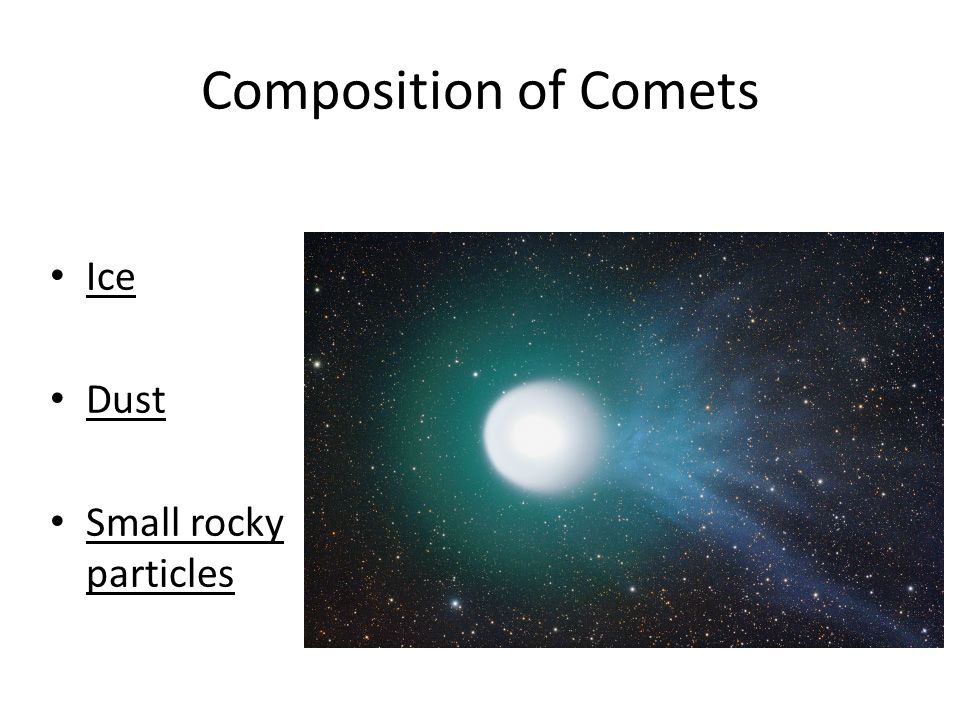 Composition of Comets

• Ice

• Dust

• Small rocky particles